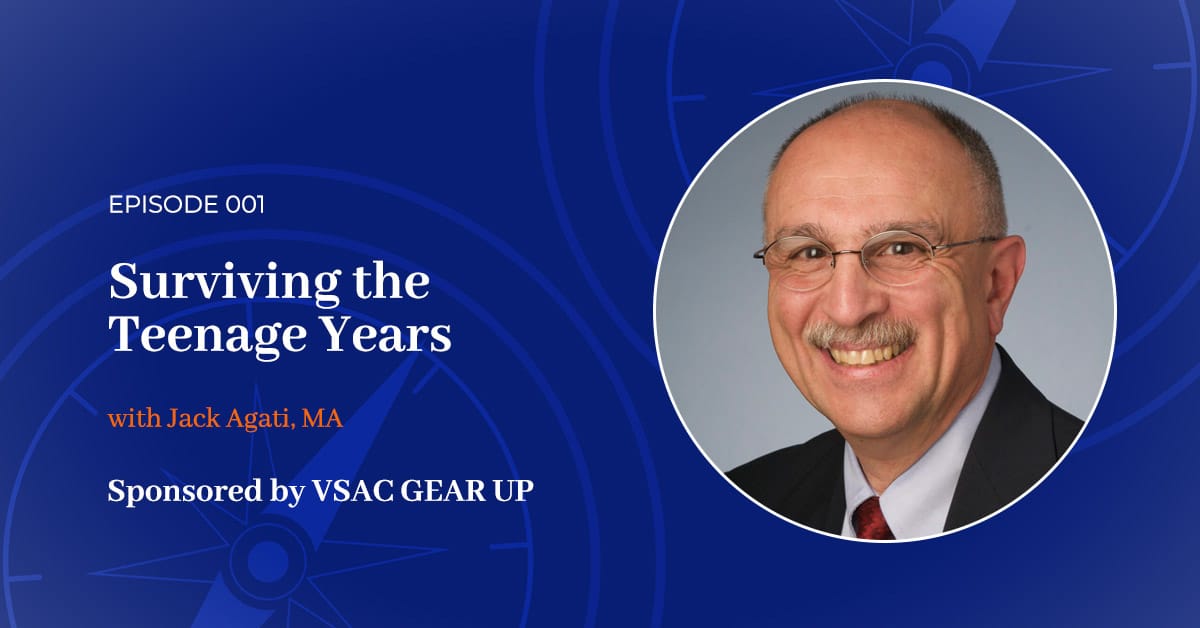 EPISODE 001

Surviving the Teenage Years

with Jack Agati, MA

Sponsored by VSAC GEAR UP